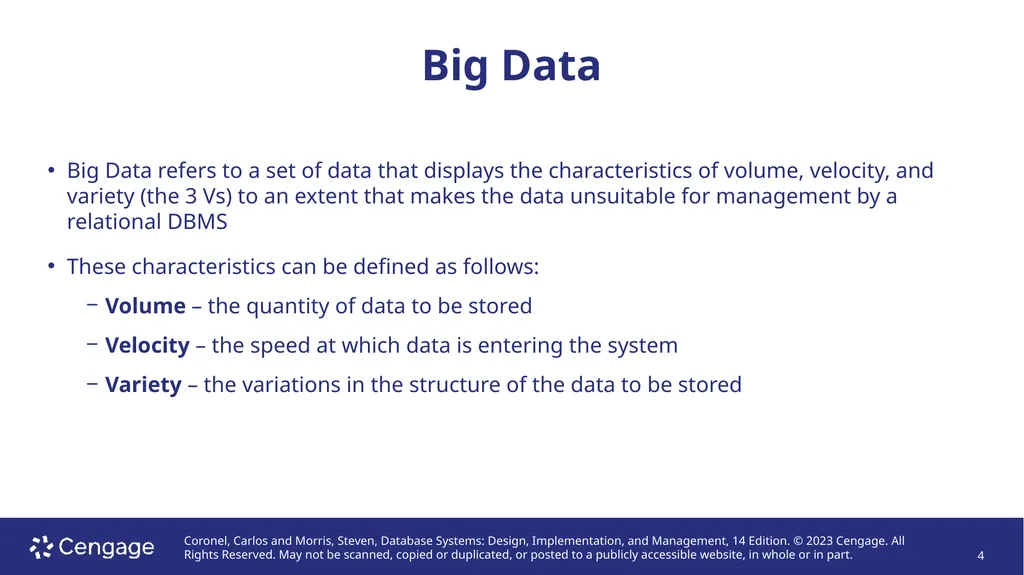 Big Data

• Big Data refers to a set of data that displays the characteristics of volume, velocity, and variety (the 3 Vs) to an extent that makes the data unsuitable for management by a relational DBMS

• These characteristics can be defined as follows:

– Volume – the quantity of data to be stored

– Velocity – the speed at which data is entering the system

– Variety – the variations in the structure of the data to be stored

Cengage

Coronel, Carlos and Morris, Steven, Database Systems: Design, Implementation, and Management, 14 Edition. © 2023 Cengage. All Rights Reserved. May not be scanned, copied or duplicated, or posted to a publicly accessible website, in whole or in part.

4